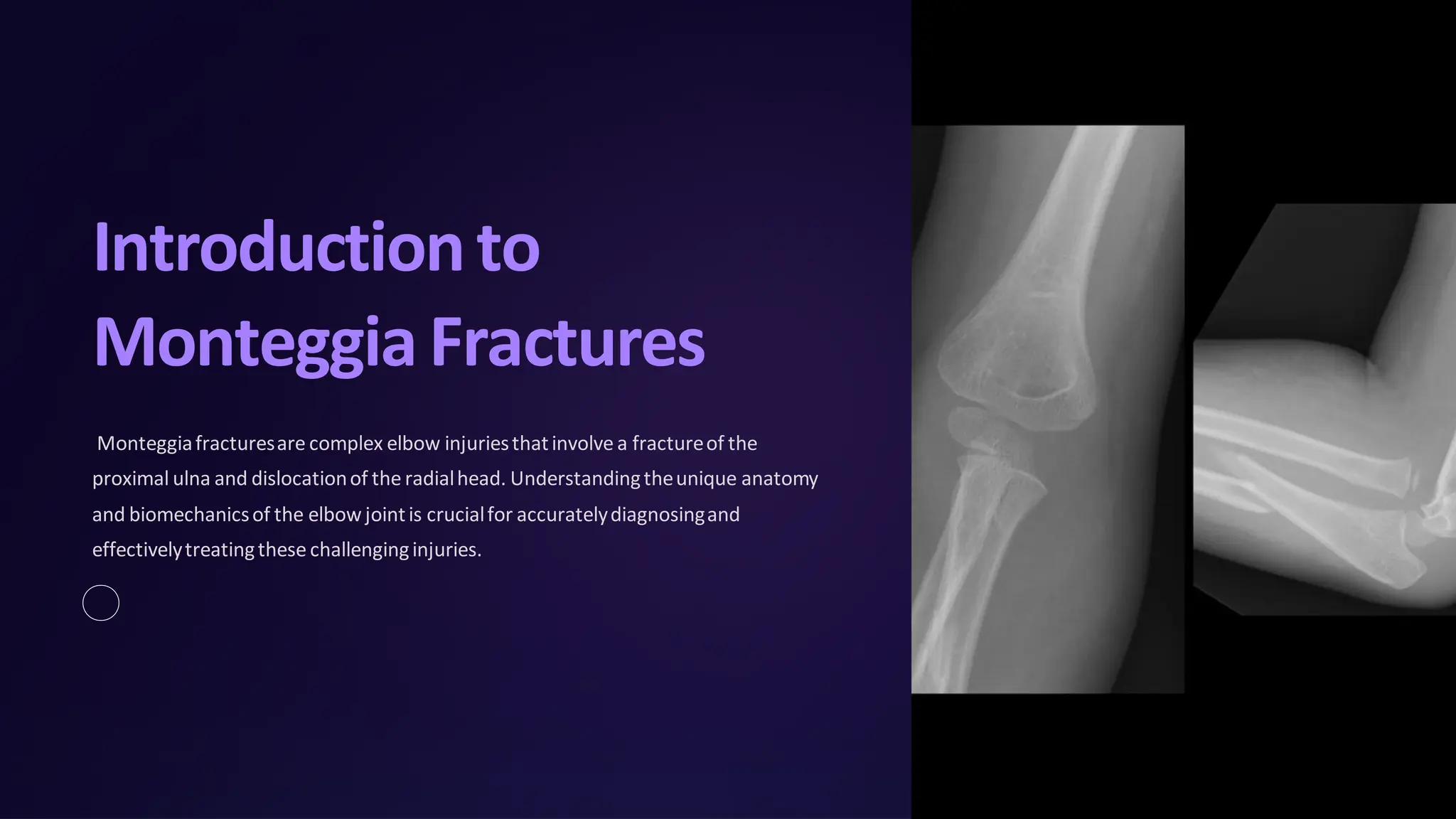 Introduction to Monteggia Fractures

Monteggia fractures are complex elbow injuries that involve a fracture of the proximal ulna and dislocation of the radial head. Understanding the unique anatomy and biomechanics of the elbow joint is crucial for accurately diagnosing and effectively treating these challenging injuries.